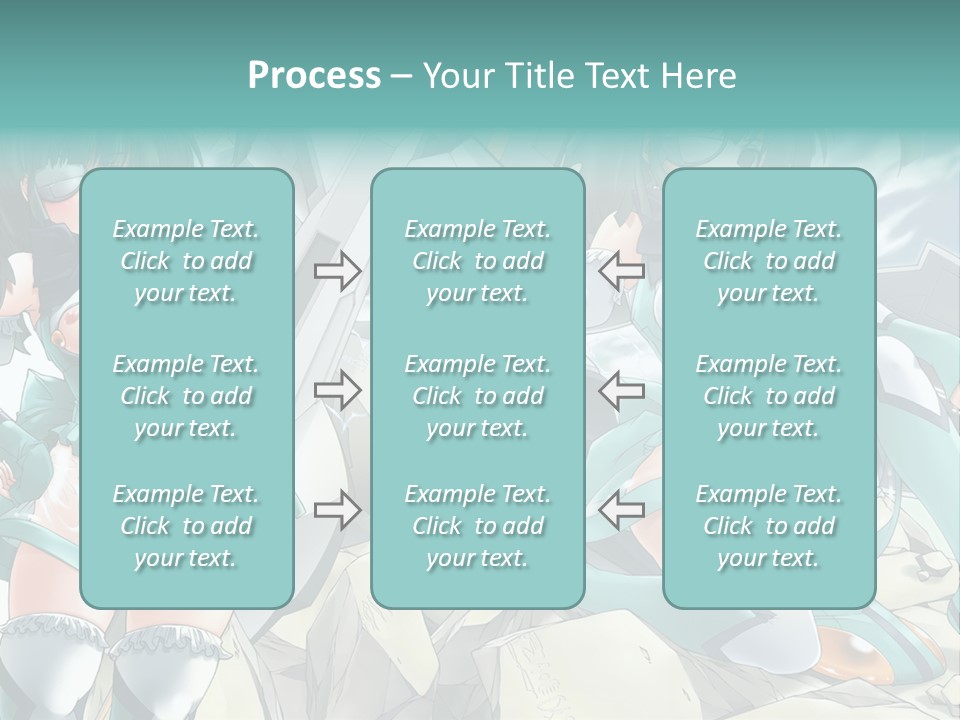 Process – Your Title Text Here

Example Text. Click to add your text.

Example Text. Click to add your text.

Example Text. Click to add your text.

Example Text. Click to add your text.

Example Text. Click to add your text.

Example Text. Click to add your text.

Example Text. Click to add your text.

Example Text. Click to add your text.

Example Text. Click to add your text.